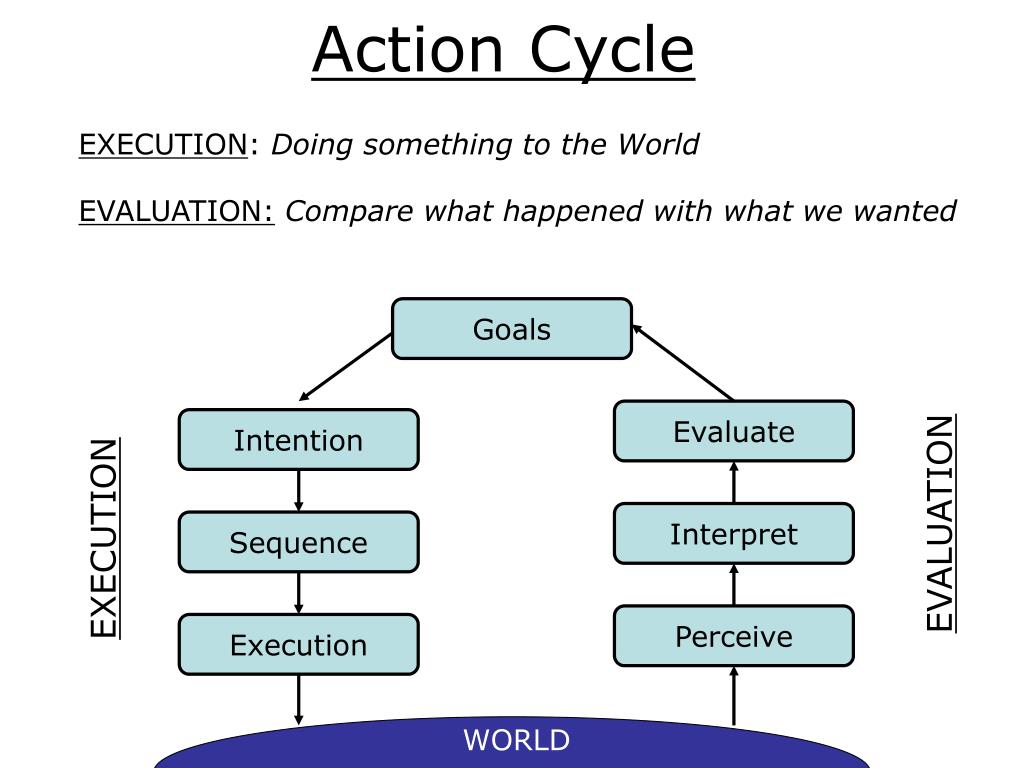 Action Cycle

EXECUTION: Doing something to the World

EVALUATION: Compare what happened with what we wanted

Goals

EXECUTION

Intention

Sequence

Execution

Evaluate

Interpret

Perceive

EVALUATION

WORLD